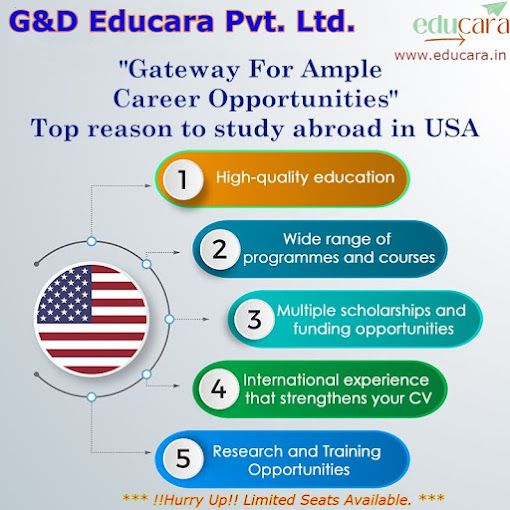 G&D Educara Pvt. Ltd.

educara
www.educara.in

"Gateway For Ample Career Opportunities"
Top reason to study abroad in USA

1 High-quality education

2 Wide range of programmes and courses

3 Multiple scholarships and funding opportunities

4 International experience that strengthens your CV

5 Research and Training Opportunities

*** !!Hurry Up!! Limited Seats Available. ***